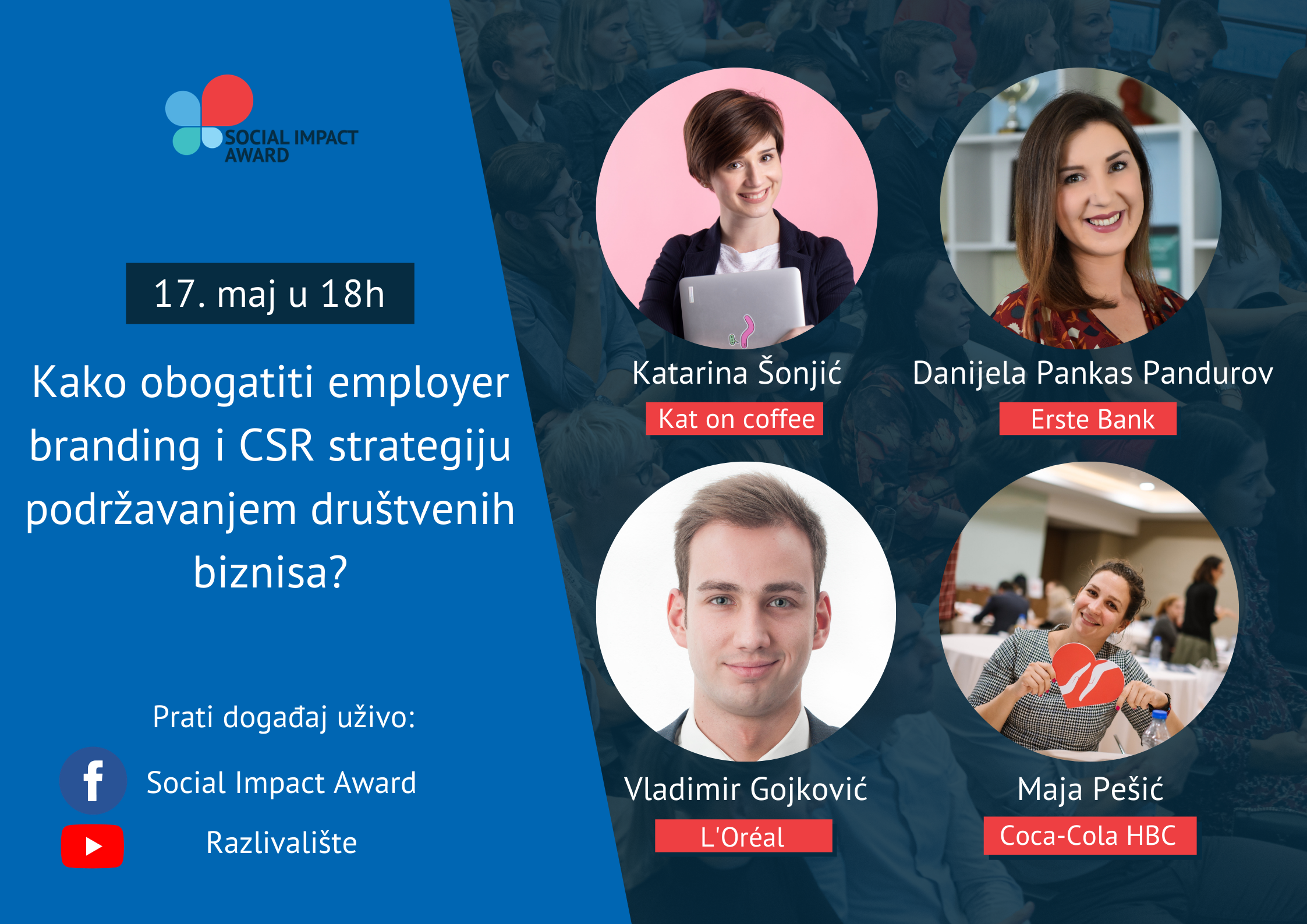 SOCIAL IMPACT AWARD

17. maj u 18h

Kako obogatiti employer branding i CSR strategiju podržavanjem društvenih biznisa?

Prati događaj uživo:

Social Impact Award

Razlivalište

Katarina Šonjić
Kat on coffee

Danijela Pankas Pandurov
Erste Bank

Vladimir Gojković
L'Oréal

Maja Pešić
Coca-Cola HBC